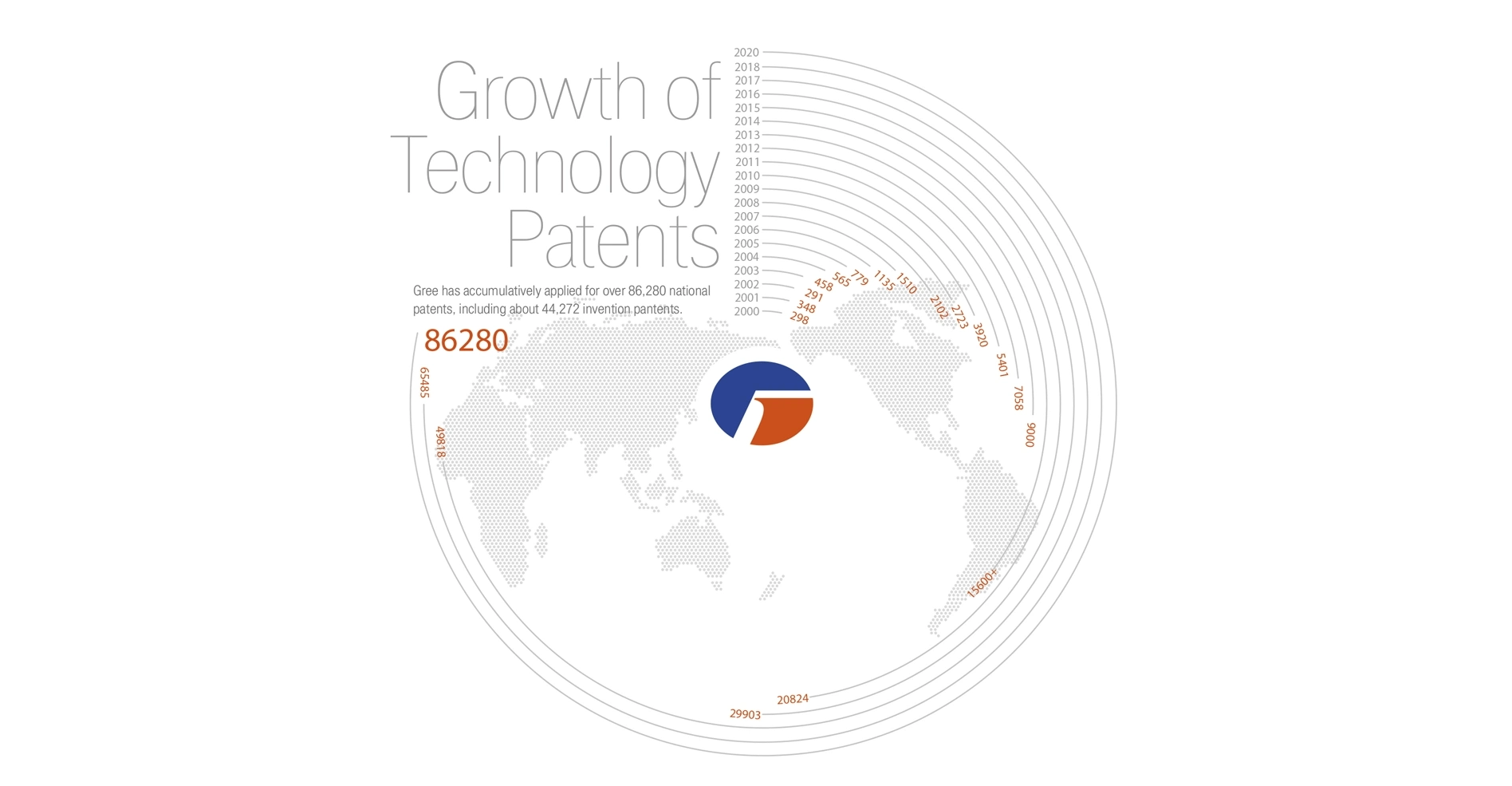 Growth of Technology Patents

Gree has accumulatively applied for over 86,280 national patents, including about 44,272 invention pantents.

86280

2020
2018
2017
2016
2015
2014
2013
2012
2011
2010
2009
2008
2007
2006
2005
2004
2003
2002
2001
2000

298
348
291
458
565
779
1135
1510
2102
2723
3920
5401
7058
9000
15600+
20824
29903
49818
65485